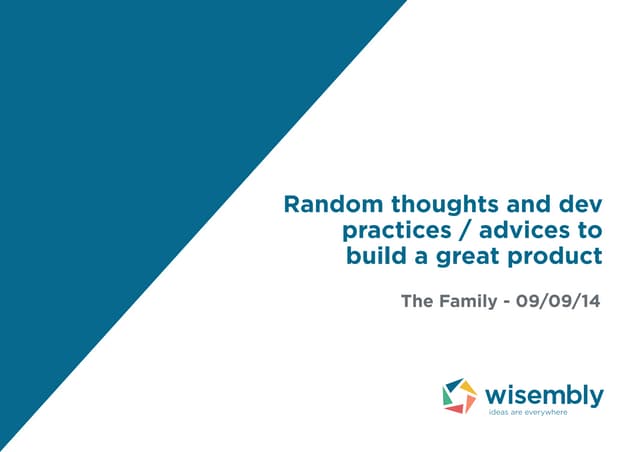 Random thoughts and dev practices / advices to build a great product

The Family - 09/09/14

wisembly
ideas are everywhere